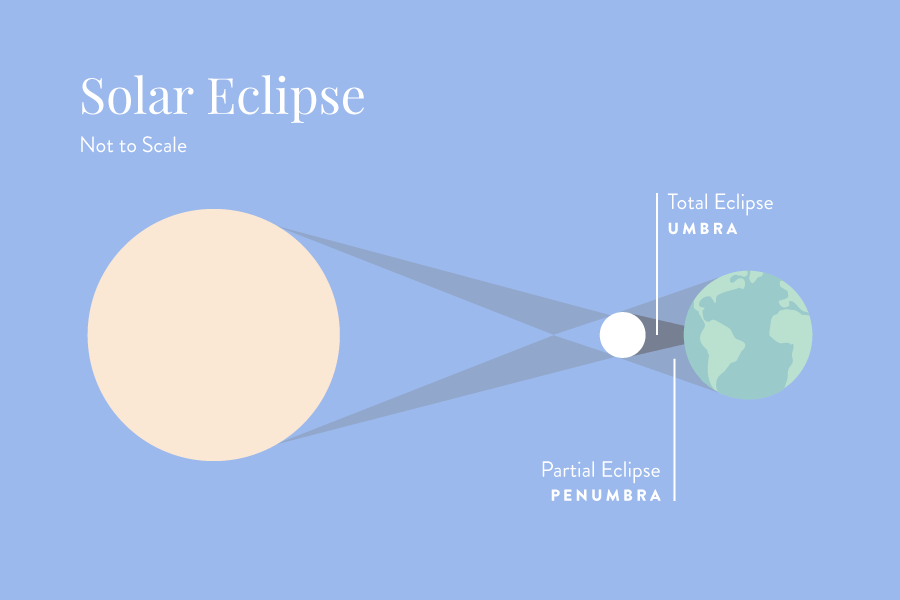 Solar Eclipse

Not to Scale

Total Eclipse
UMBRA

Partial Eclipse
PENUMBRA